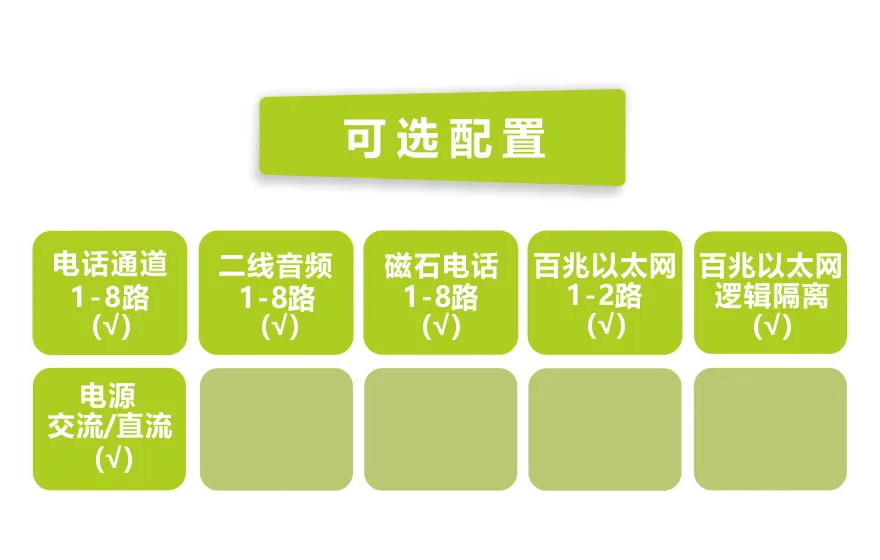 可选配置

电话通道
1-8路
(√)

二线音频
1-8路
(√)

磁石电话
1-8路
(√)

百兆以太网
1-2路
(√)

百兆以太网
逻辑隔离
(√)

电源
交流/直流
(√)